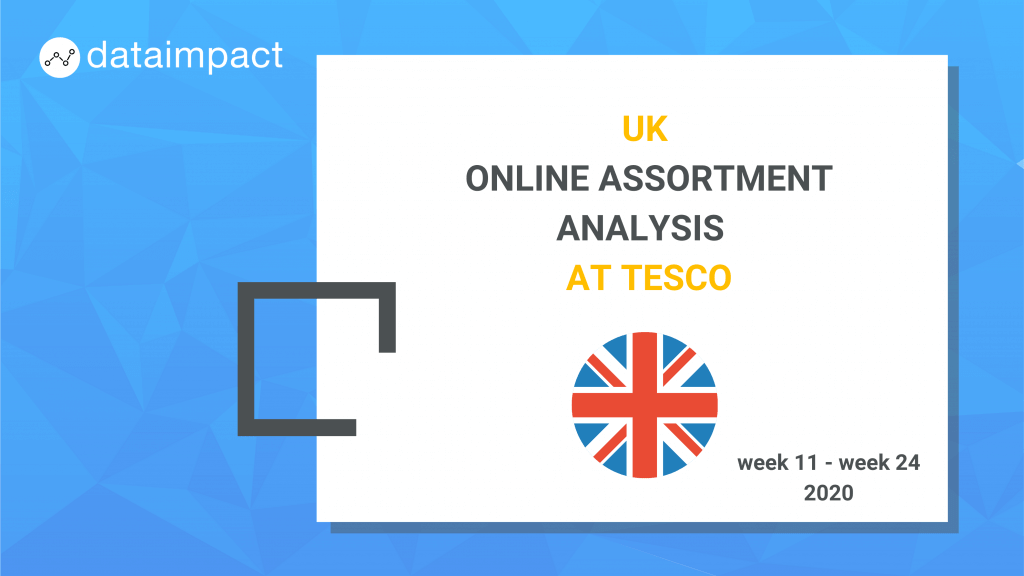 dataimpact

UK
ONLINE ASSORTMENT ANALYSIS
AT TESCO

week 11 - week 24
2020